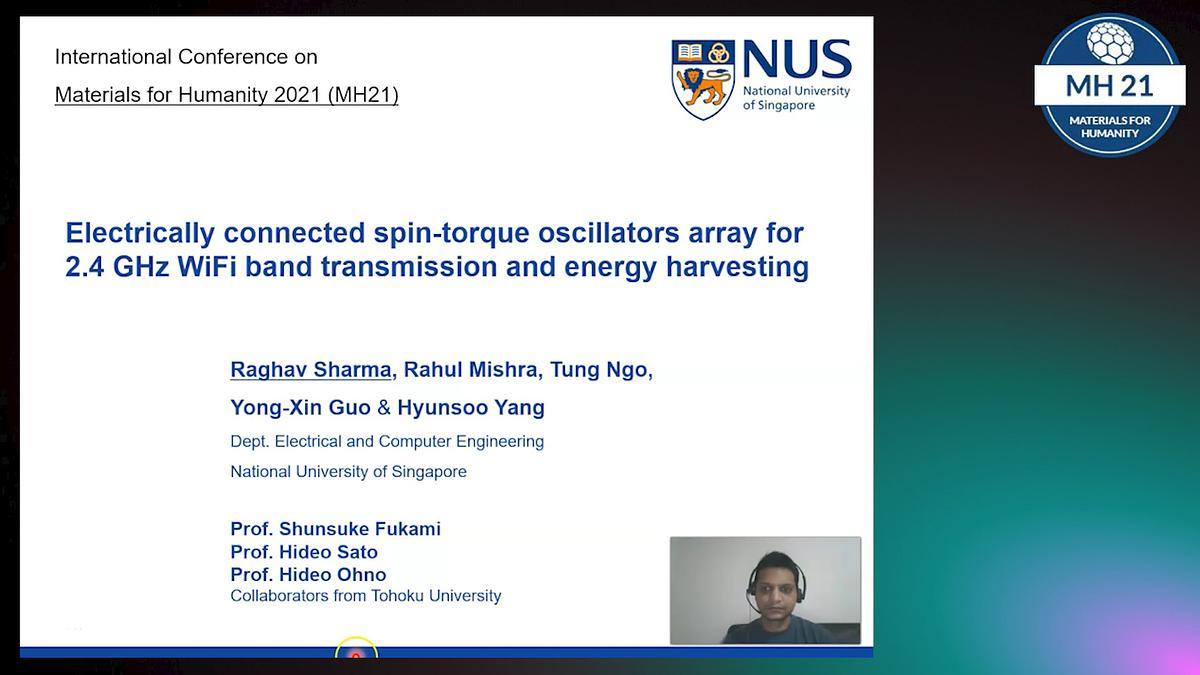 International Conference on
Materials for Humanity 2021 (MH21)

NUS
National University of Singapore

MH 21
MATERIALS FOR HUMANITY

Electrically connected spin-torque oscillators array for 2.4 GHz WiFi band transmission and energy harvesting

Raghav Sharma, Rahul Mishra, Tung Ngo, Yong-Xin Guo & Hyunsoo Yang
Dept. Electrical and Computer Engineering
National University of Singapore

Prof. Shunsuke Fukami
Prof. Hideo Sato
Prof. Hideo Ohno
Collaborators from Tohoku University